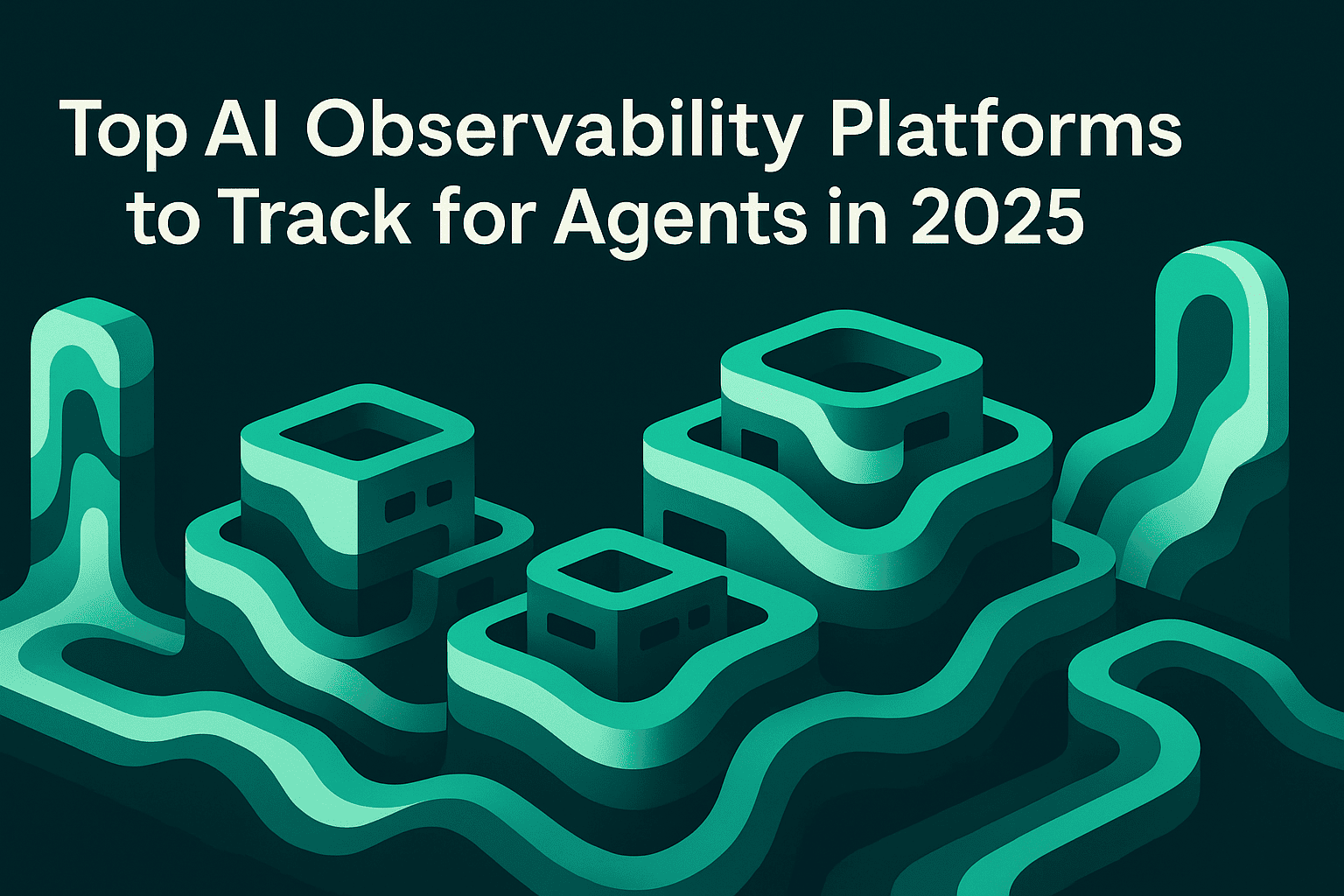 Top AI Observability Platforms to Track for Agents in 2025